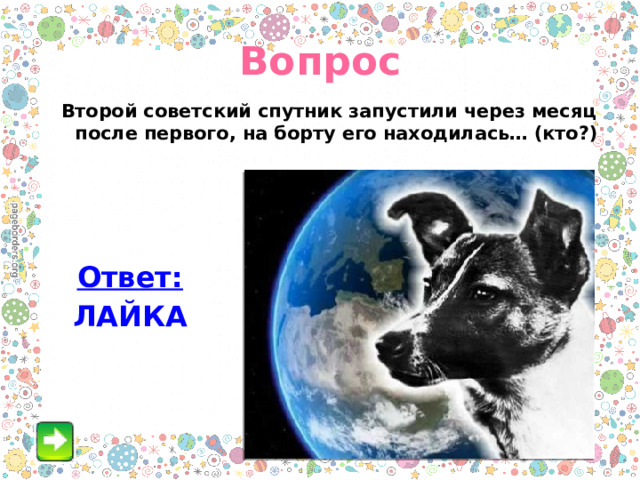 Вопрос

Второй советский спутник запустили через месяц после первого, на борту его находилась… (кто?)

pageborders.org

Ответ:
ЛАЙКА